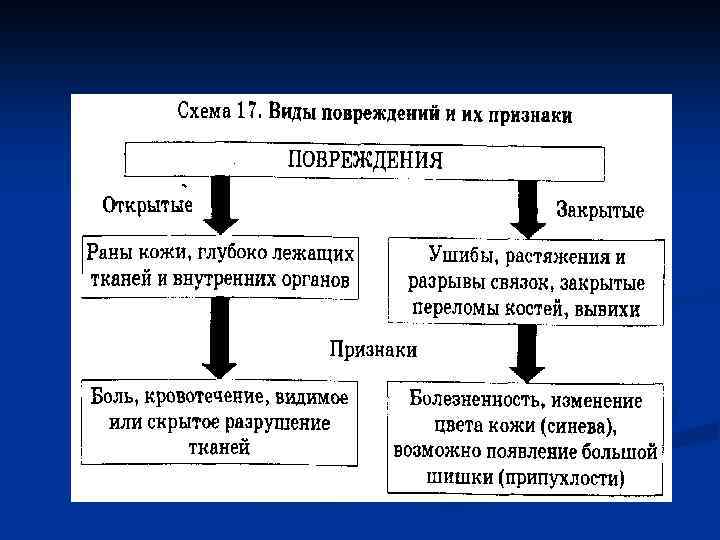 Схема 17. Виды повреждений и их признаки

ПОВРЕЖДЕНИЯ

Открытые

Закрытые

Раны кожи, глубоко лежащих тканей и внутренних органов

Ушибы, растяжения и разрывы связок, закрытые переломы костей, вывихи

Признаки

Боль, кровотечение, видимое или скрытое разрушение тканей

Болезненность, изменение цвета кожи (синева), возможно появление большой шишки (припухлости)